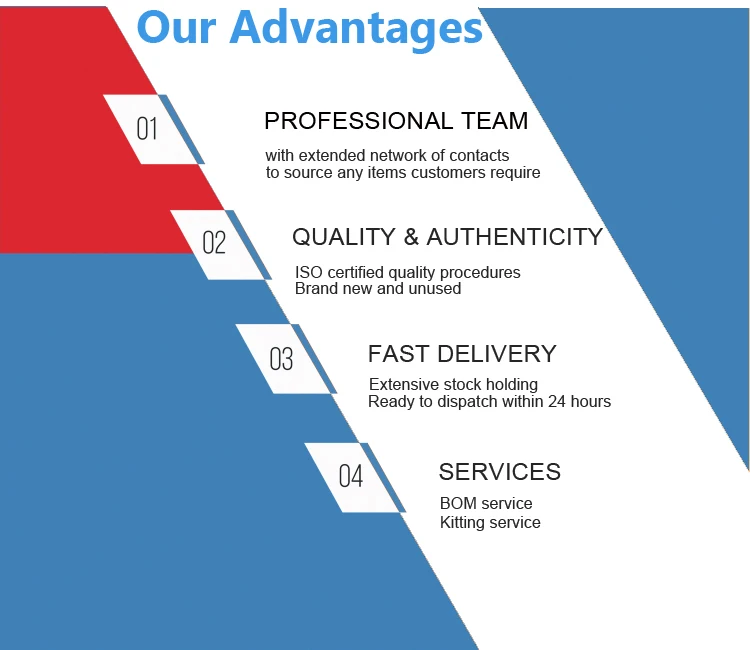 Our Advantages

01

PROFESSIONAL TEAM

with extended network of contacts
to source any items customers require

02

QUALITY & AUTHENTICITY

ISO certified quality procedures
Brand new and unused

03

FAST DELIVERY

Extensive stock holding
Ready to dispatch within 24 hours

04

SERVICES

BOM service
Kitting service